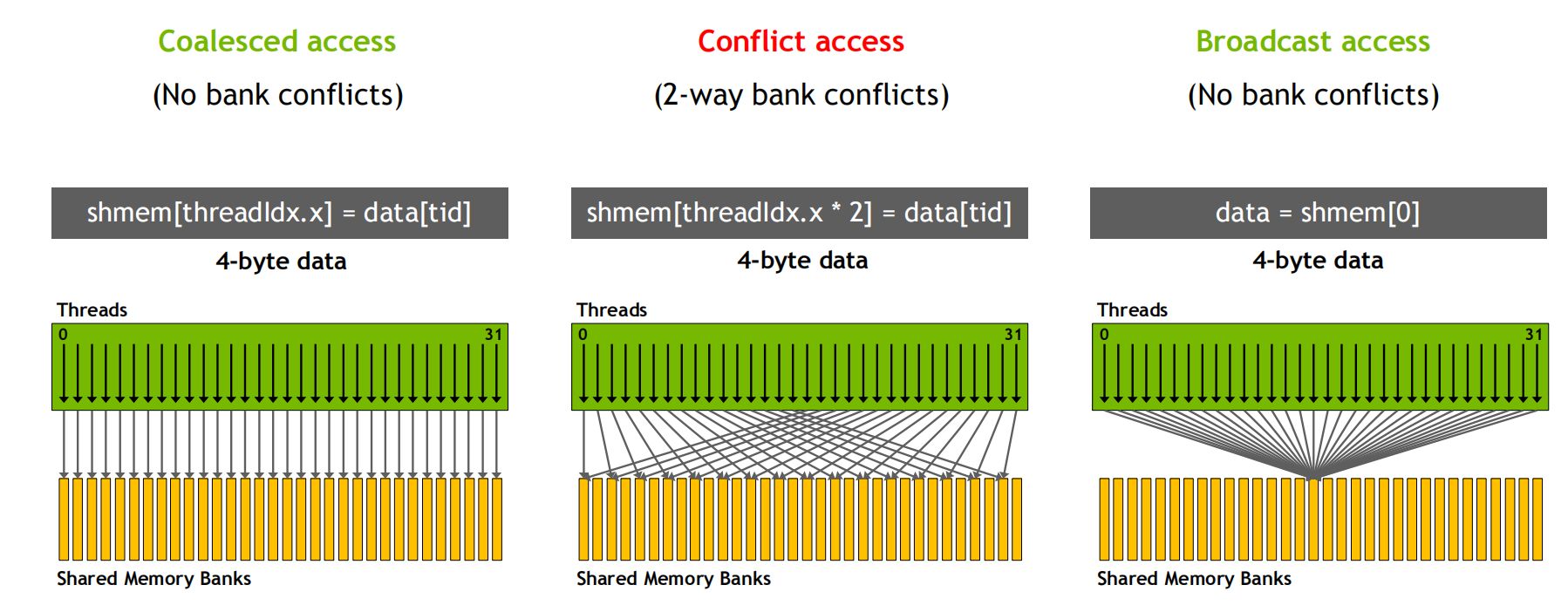 Coalesced access

(No bank conflicts)

shmem[threadIdx.x] = data[tid]

4-byte data

Threads

0

31

Shared Memory Banks

Conflict access

(2-way bank conflicts)

shmem[threadIdx.x * 2] = data[tid]

4-byte data

Threads

0

31

Shared Memory Banks

Broadcast access

(No bank conflicts)

data = shmem[0]

4-byte data

Threads

0

31

Shared Memory Banks